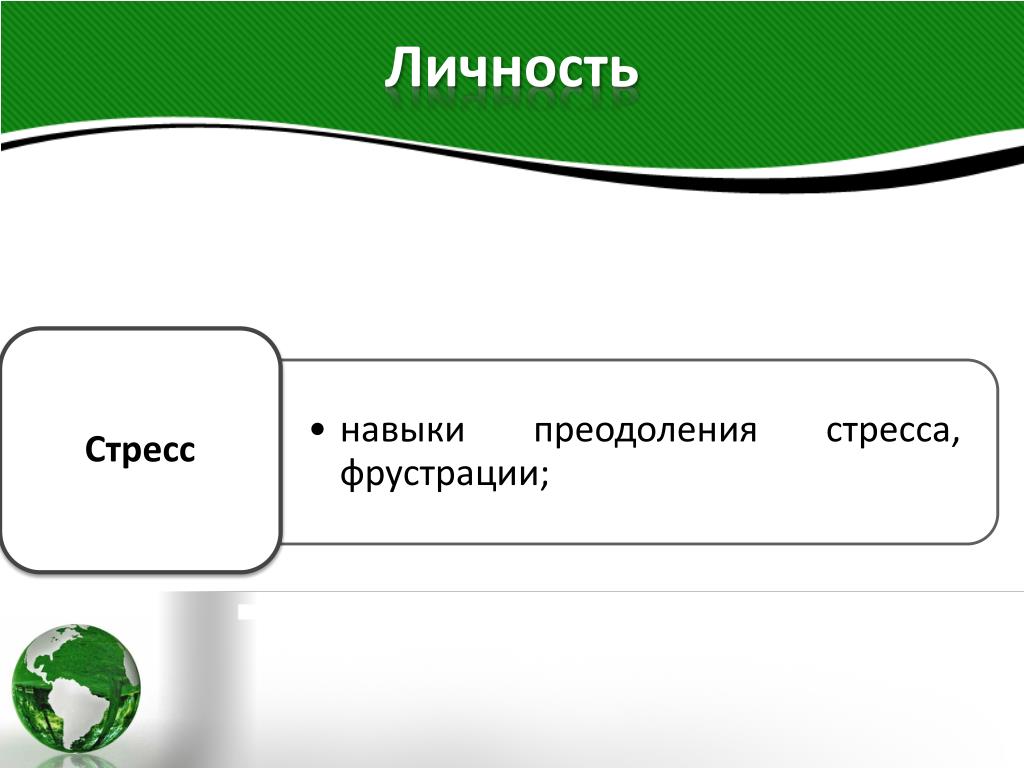 Личность

Стресс

• навыки преодоления стресса, фрустрации;